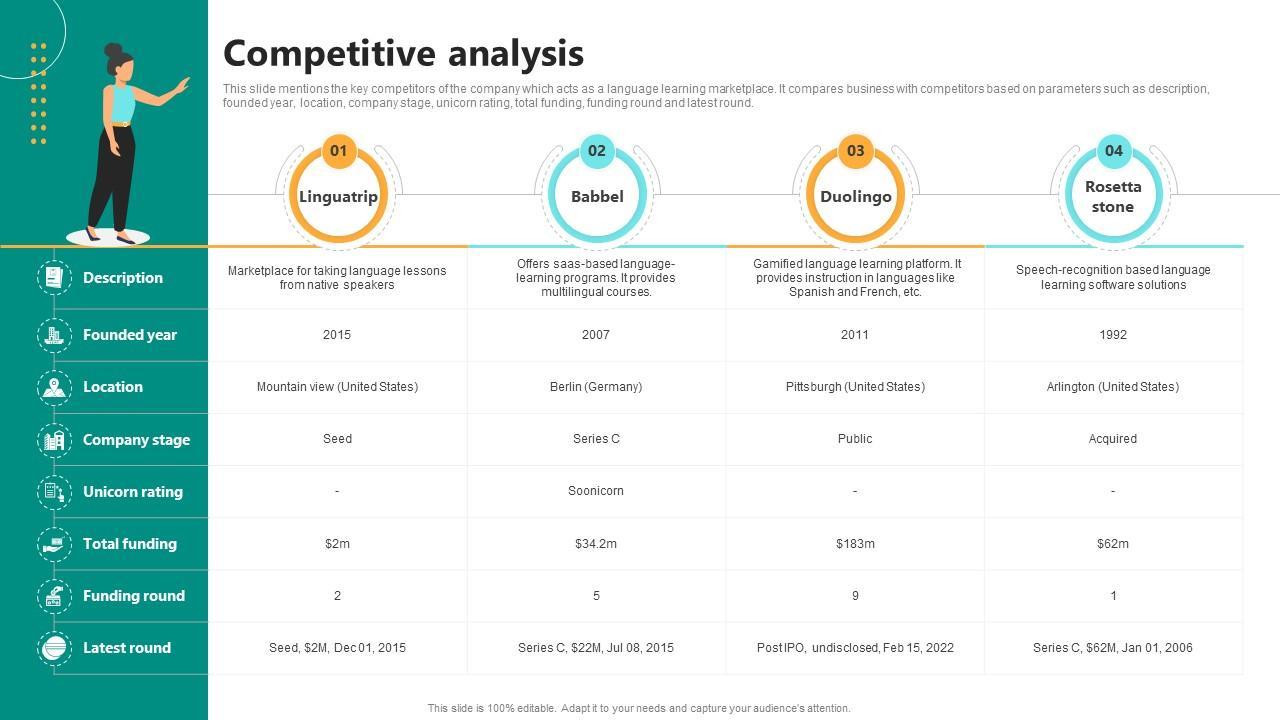 Competitive analysis

This slide mentions the key competitors of the company which acts as a language learning marketplace. It compares business with competitors based on parameters such as description, founded year, location, company stage, unicorn rating, total funding, funding round and latest round.

| | 01 Linguatrip | 02 Babbel | 03 Duolingo | 04 Rosetta stone |
|---|---|---|---|---|
| Description | Marketplace for taking language lessons from native speakers | Offers saas-based language-learning programs. It provides multilingual courses. | Gamified language learning platform. It provides instruction in languages like Spanish and French, etc. | Speech-recognition based language learning software solutions |
| Founded year | 2015 | 2007 | 2011 | 1992 |
| Location | Mountain view (United States) | Berlin (Germany) | Pittsburgh (United States) | Arlington (United States) |
| Company stage | Seed | Series C | Public | Acquired |
| Unicorn rating | - | Soonicorn | - | - |
| Total funding | $2m | $34.2m | $183m | $62m |
| Funding round | 2 | 5 | 9 | 1 |
| Latest round | Seed, $2M, Dec 01, 2015 | Series C, $22M, Jul 08, 2015 | Post IPO, undisclosed, Feb 15, 2022 | Series C, $62M, Jan 01, 2006 |

This slide is 100% editable. Adapt it to your needs and capture your audience's attention.